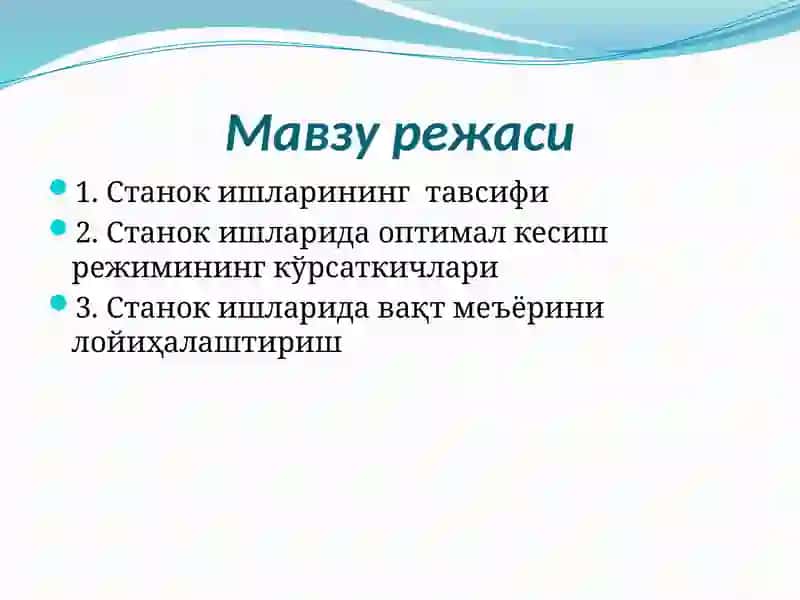 Мавзу режаси

1. Станок ишларининг тавсифи

2. Станок ишларида оптимал кесиш режимининг кўрсаткичлари

3. Станок ишларида вақт меъёрини лойиҳалаштириш